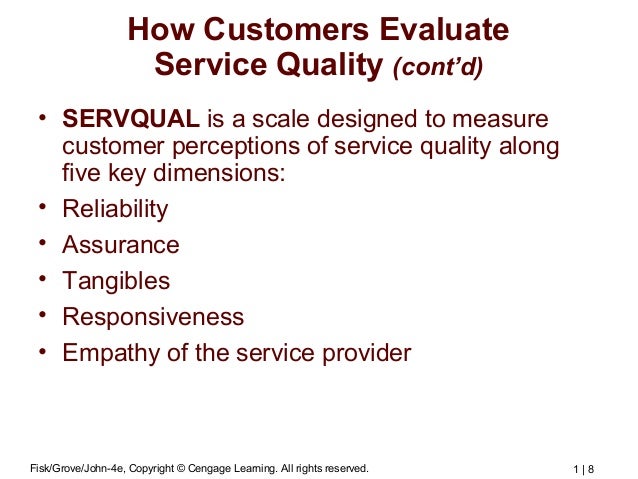 How Customers Evaluate Service Quality (cont'd)

• SERVQUAL is a scale designed to measure customer perceptions of service quality along five key dimensions:
• Reliability
• Assurance
• Tangibles
• Responsiveness
• Empathy of the service provider

Fisk/Grove/John-4e, Copyright © Cengage Learning. All rights reserved.

1 | 8